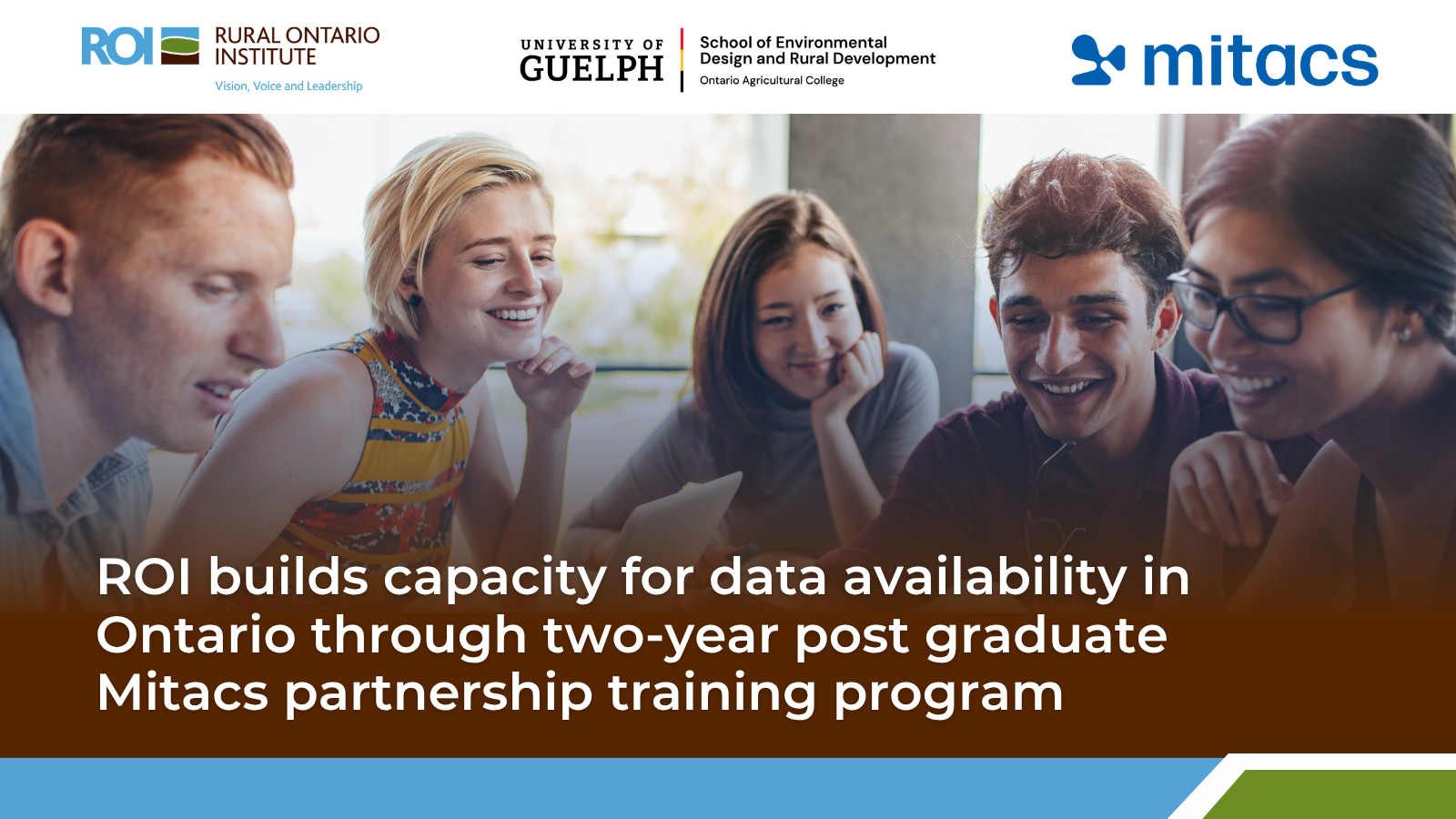 ROI RURAL ONTARIO INSTITUTE
Vision, Voice and Leadership

UNIVERSITY OF GUELPH
School of Environmental Design and Rural Development
Ontario Agricultural College

mitacs

ROI builds capacity for data availability in Ontario through two-year post graduate Mitacs partnership training program